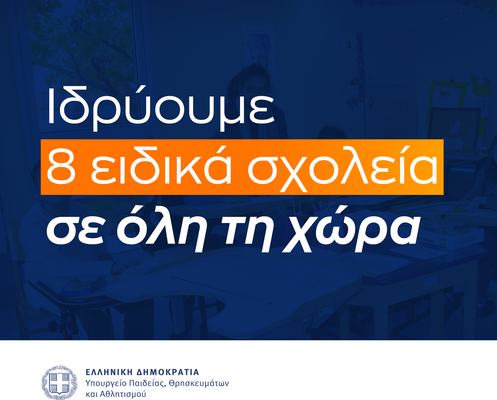 Ιδρύουμε
8 ειδικά σχολεία
σε όλη τη χώρα

ΕΛΛΗΝΙΚΗ ΔΗΜΟΚΡΑΤΙΑ
Υπουργείο Παιδείας, Θρησκευμάτων και Αθλητισμού